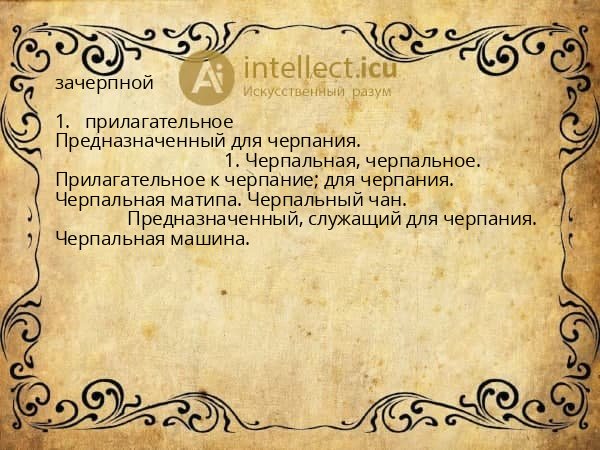 Ai intellect.icu
Искусственный разум

зачерпной

1. прилагательное
Предназначенный для черпания.
1. Черпальная, черпальное. Прилагательное к черпание; для черпания. Черпальная матипа. Черпальный чан.
Предназначенный, служащий для черпания. Черпальная машина.